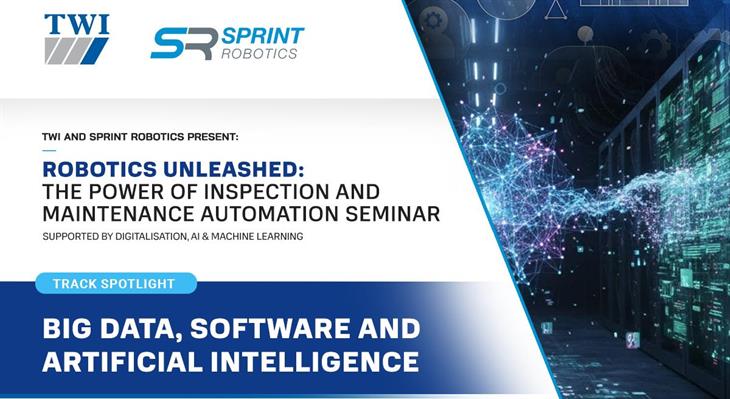 TWI

SR SPRINT ROBOTICS

TWI AND SPRINT ROBOTICS PRESENT:

ROBOTICS UNLEASHED: THE POWER OF INSPECTION AND MAINTENANCE AUTOMATION SEMINAR

SUPPORTED BY DIGITALISATION, AI & MACHINE LEARNING

TRACK SPOTLIGHT

BIG DATA, SOFTWARE AND ARTIFICIAL INTELLIGENCE